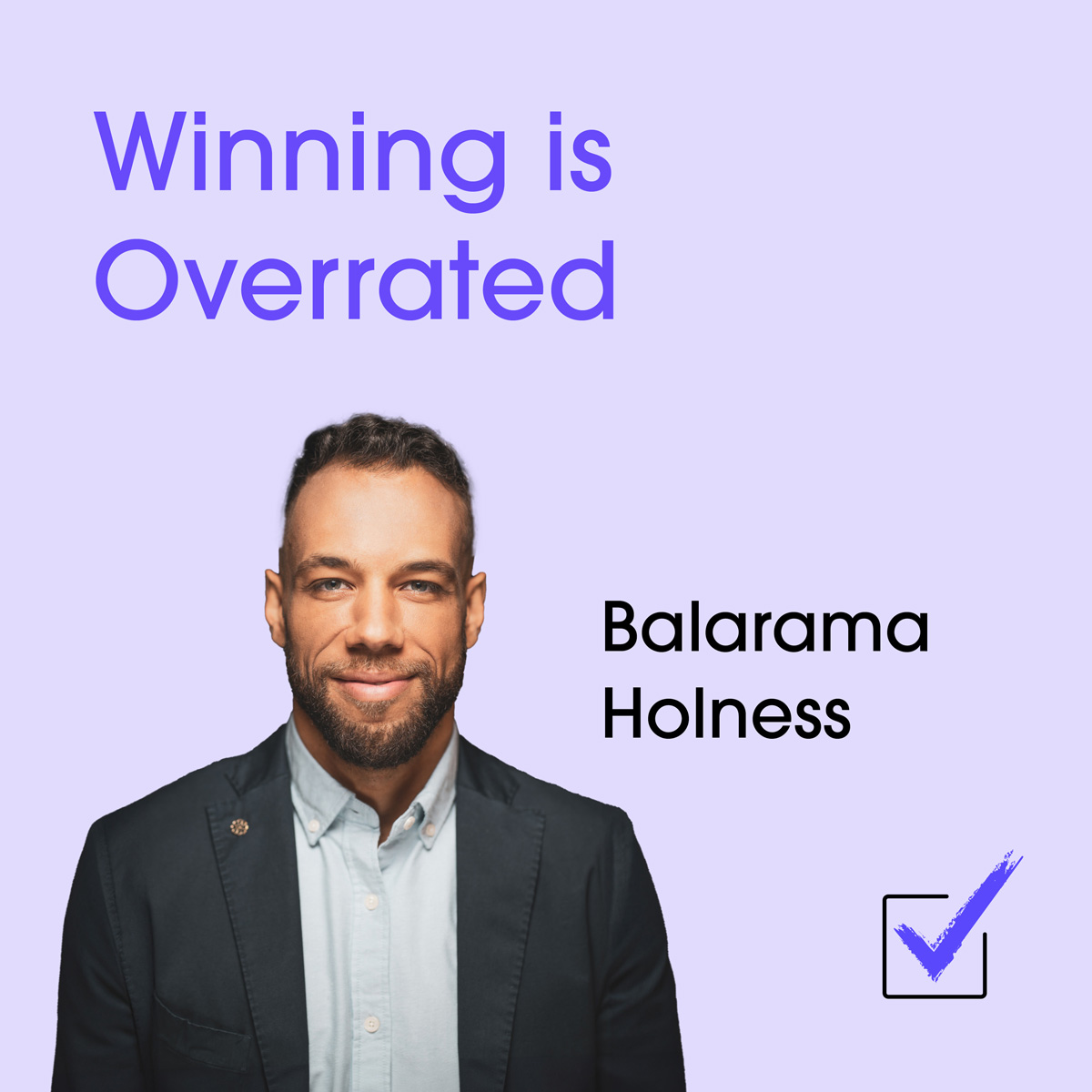 Winning is Overrated

Balarama Holness